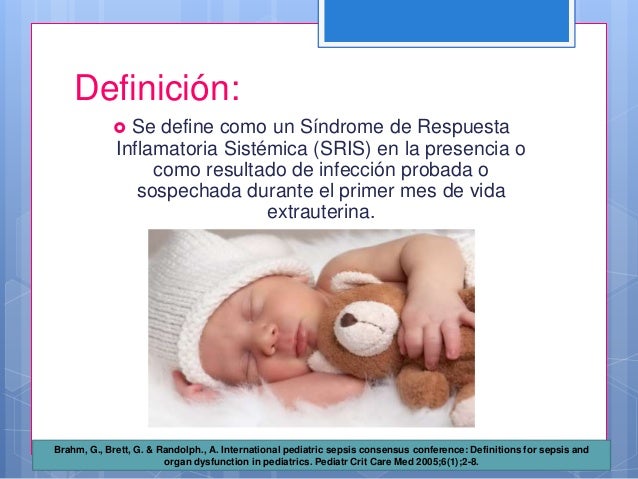 Definición:

Se define como un Síndrome de Respuesta Inflamatoria Sistémica (SRIS) en la presencia o como resultado de infección probada o sospechada durante el primer mes de vida extrauterina.

Brahm, G., Brett, G. & Randolph., A. International pediatric sepsis consensus conference: Definitions for sepsis and organ dysfunction in pediatrics. Pediatr Crit Care Med 2005;6(1);2-8.